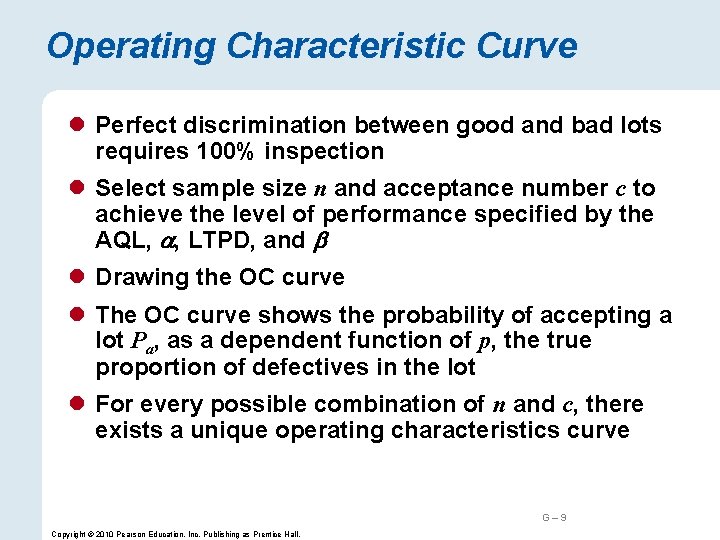 Operating Characteristic Curve

- Perfect discrimination between good and bad lots requires 100% inspection
- Select sample size $n$ and acceptance number $c$ to achieve the level of performance specified by the AQL, $\alpha$, LTPD, and $\beta$
- Drawing the OC curve
- The OC curve shows the probability of accepting a lot $P_a$, as a dependent function of $p$, the true proportion of defectives in the lot
- For every possible combination of $n$ and $c$, there exists a unique operating characteristics curve

G – 9

Copyright © 2010 Pearson Education, Inc. Publishing as Prentice Hall.